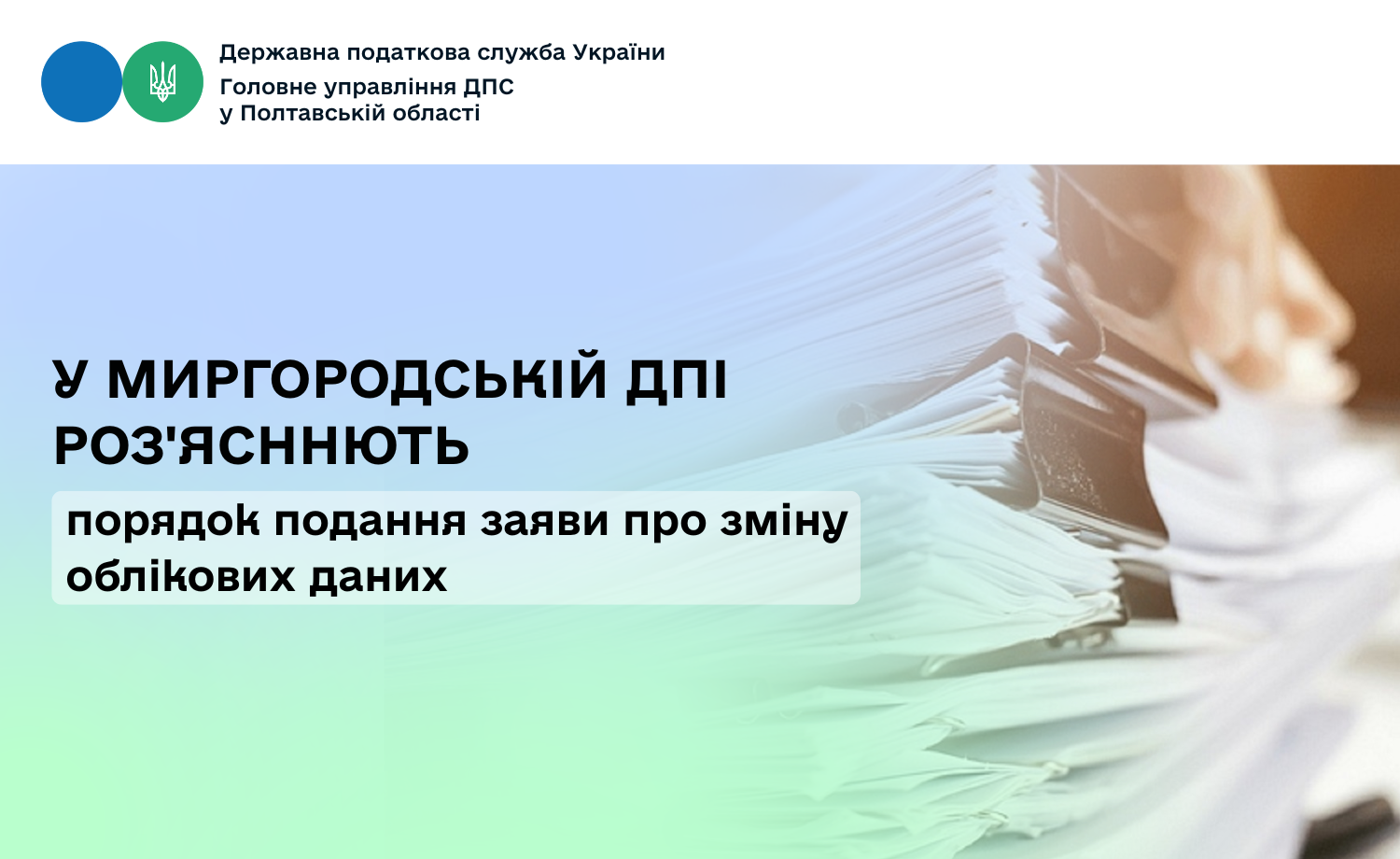 Державна податкова служба України
Головне управління ДПС
у Полтавській області

У МИРГОРОДСЬКІЙ ДПІ РОЗ'ЯСННЮТЬ

порядок подання заяви про зміну облікових даних